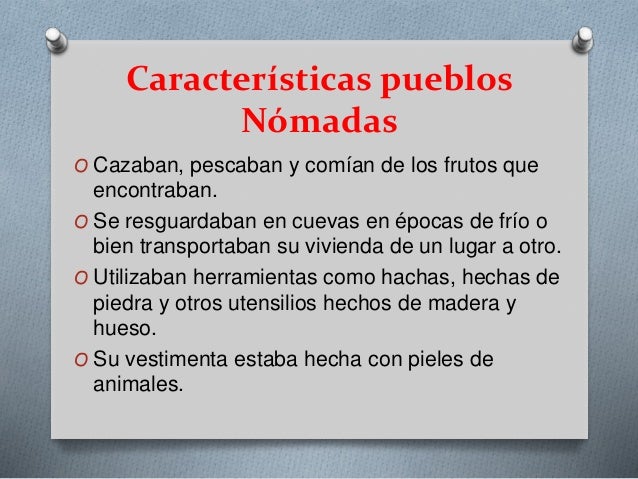 Características pueblos Nómadas

O Cazaban, pescaban y comían de los frutos que encontraban.

O Se resguardaban en cuevas en épocas de frío o bien transportaban su vivienda de un lugar a otro.

O Utilizaban herramientas como hachas, hechas de piedra y otros utensilios hechos de madera y hueso.

O Su vestimenta estaba hecha con pieles de animales.